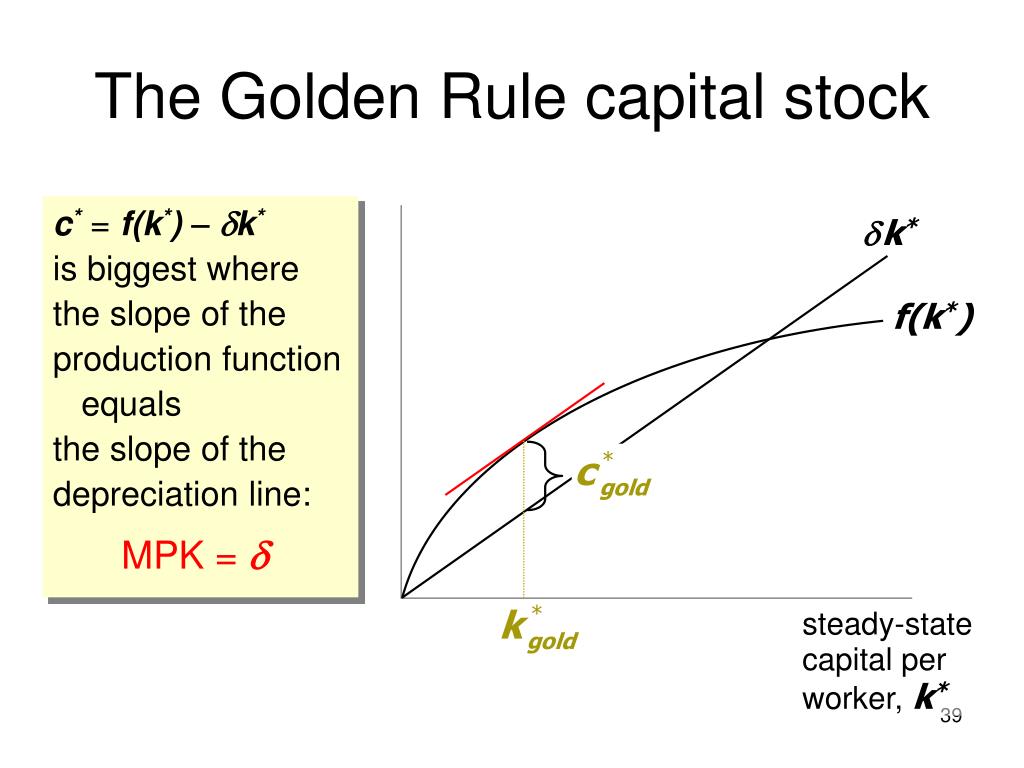 The Golden Rule capital stock

$c^* = f(k^*) - \delta k^*$ is biggest where the slope of the production function equals the slope of the depreciation line:

MPK = $\delta$

$\delta k^*$

$f(k^*)$

$c^*_{gold}$

$k^*_{gold}$

steady-state capital per worker, $k^*$

39